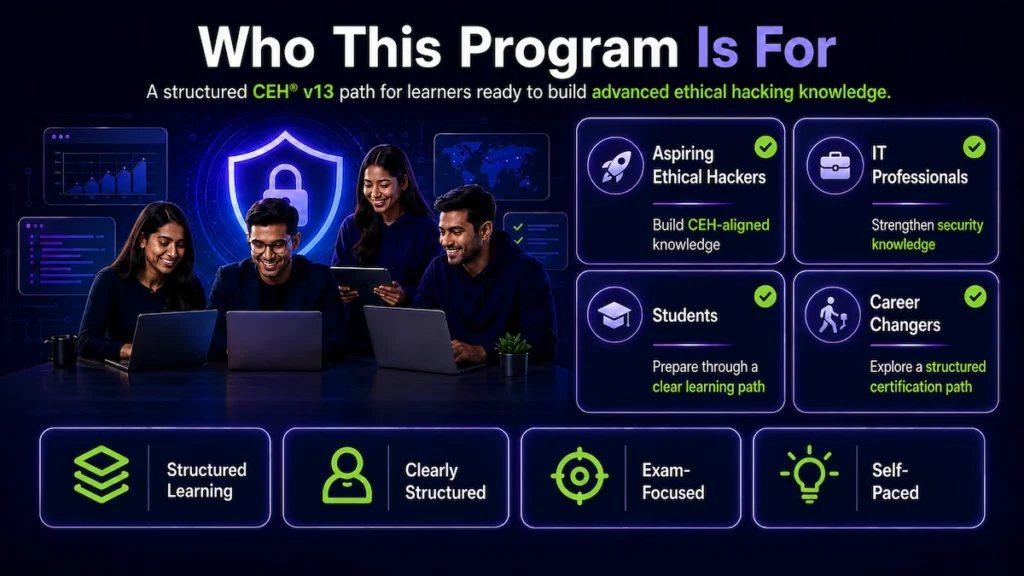 Who This Program Is For

A structured CEH® v13 path for learners ready to build advanced ethical hacking knowledge.

Aspiring Ethical Hackers

Build CEH-aligned knowledge

IT Professionals

Strengthen security knowledge

Students

Prepare through a clear learning path

Career Changers

Explore a structured certification path

Structured Learning

Clearly Structured

Exam-Focused

Self-Paced